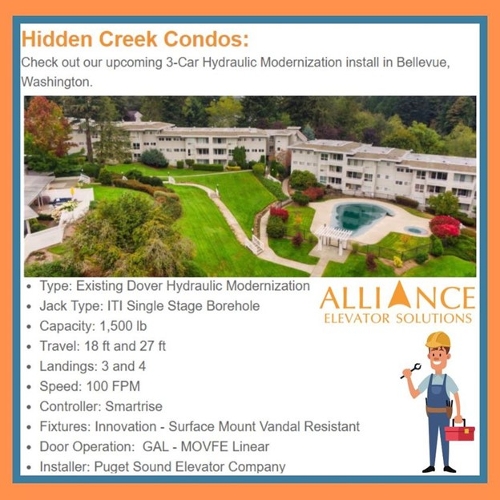 Hidden Creek Condos:
Check out our upcoming 3-Car Hydraulic Modernization install in Bellevue, Washington.

- Type: Existing Dover Hydraulic Modernization
- Jack Type: ITI Single Stage Borehole
- Capacity: 1,500 lb
- Travel: 18 ft and 27 ft
- Landings: 3 and 4
- Speed: 100 FPM
- Controller: Smartrise
- Fixtures: Innovation - Surface Mount Vandal Resistant
- Door Operation: GAL - MOVFE Linear
- Installer: Puget Sound Elevator Company

ALLIANCE
ELEVATOR SOLUTIONS